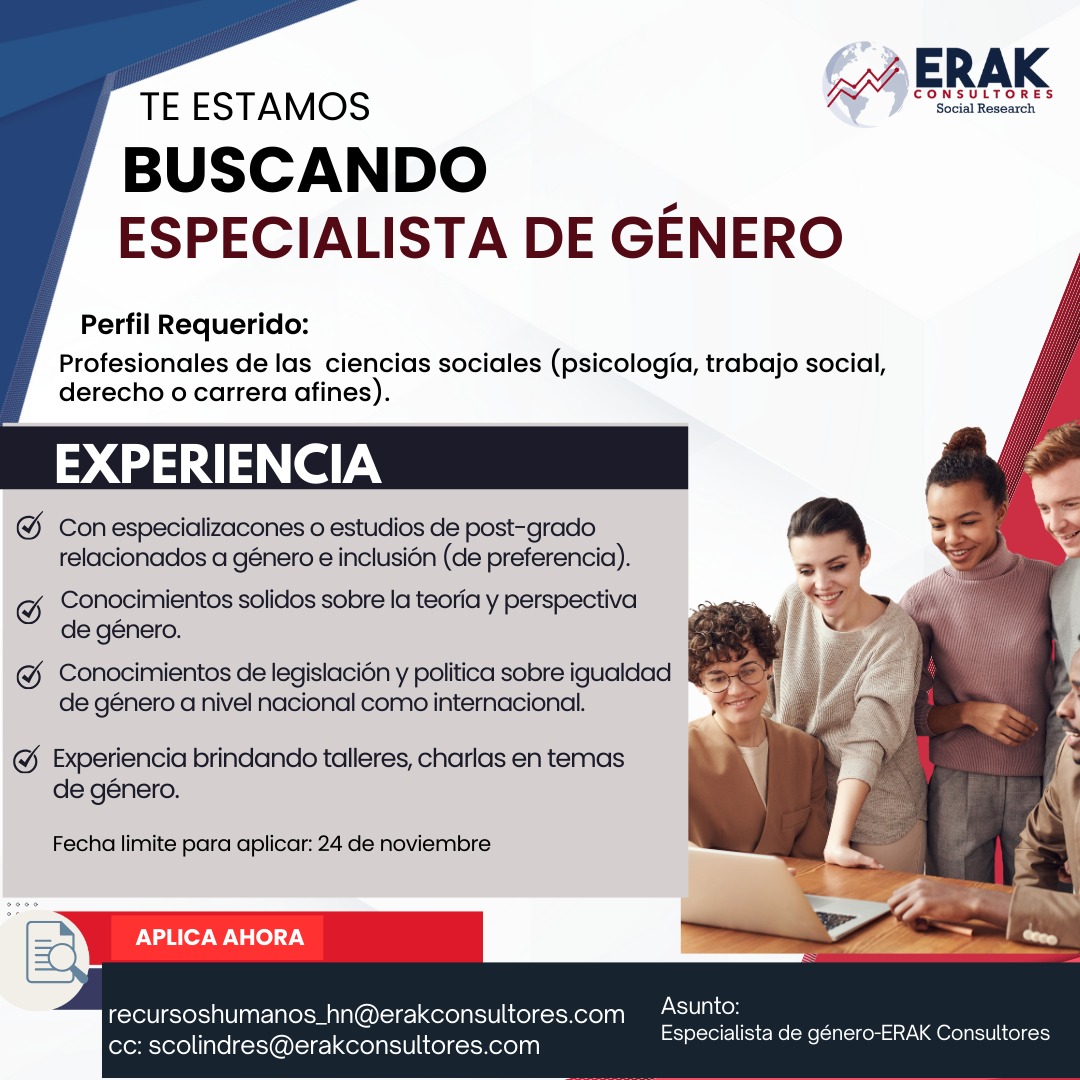 ERAK
CONSULTORES
Social Research

TE ESTAMOS
BUSCANDO
ESPECIALISTA DE GÉNERO

Perfil Requerido:
Profesionales de las ciencias sociales (psicología, trabajo social, derecho o carrera afines).

EXPERIENCIA

Con especializacones o estudios de post-grado relacionados a género e inclusión (de preferencia).

Conocimientos solidos sobre la teoría y perspectiva de género.

Conocimientos de legislación y politica sobre igualdad de género a nivel nacional como internacional.

Experiencia brindando talleres, charlas en temas de género.

Fecha limite para aplicar: 24 de noviembre

APLICA AHORA

recursoshumanos_hn@erakconsultores.com
cc: scolindres@erakconsultores.com

Asunto:
Especialista de género-ERAK Consultores